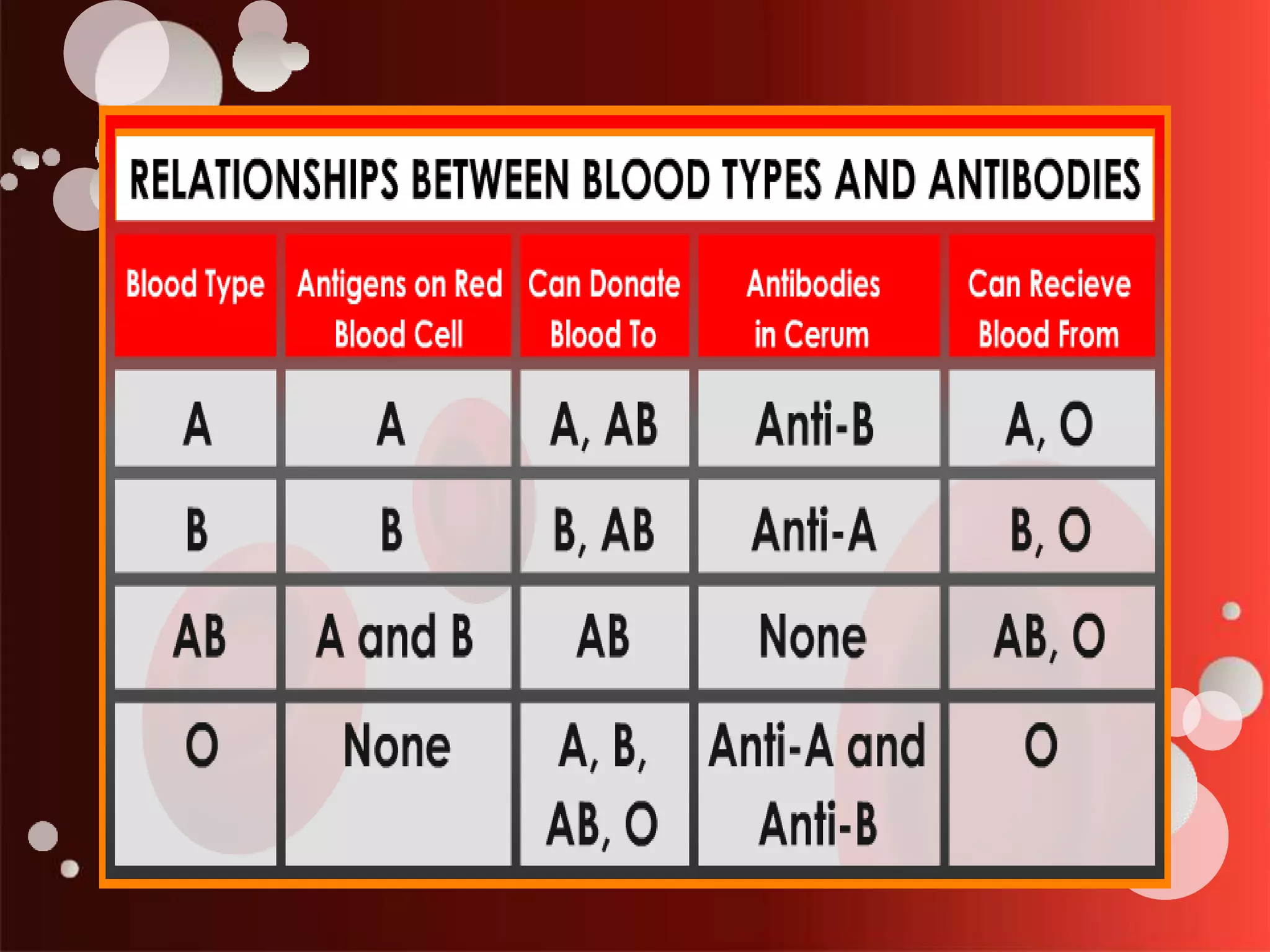 RELATIONSHIPS BETWEEN BLOOD TYPES AND ANTIBODIES

| Blood Type | Antigens on Red Blood Cell | Can Donate Blood To | Antibodies in Cerum | Can Recieve Blood From |
|---|---|---|---|---|
| A | A | A, AB | Anti-B | A, O |
| B | B | B, AB | Anti-A | B, O |
| AB | A and B | AB | None | AB, O |
| O | None | A, B, AB, O | Anti-A and Anti-B | O |